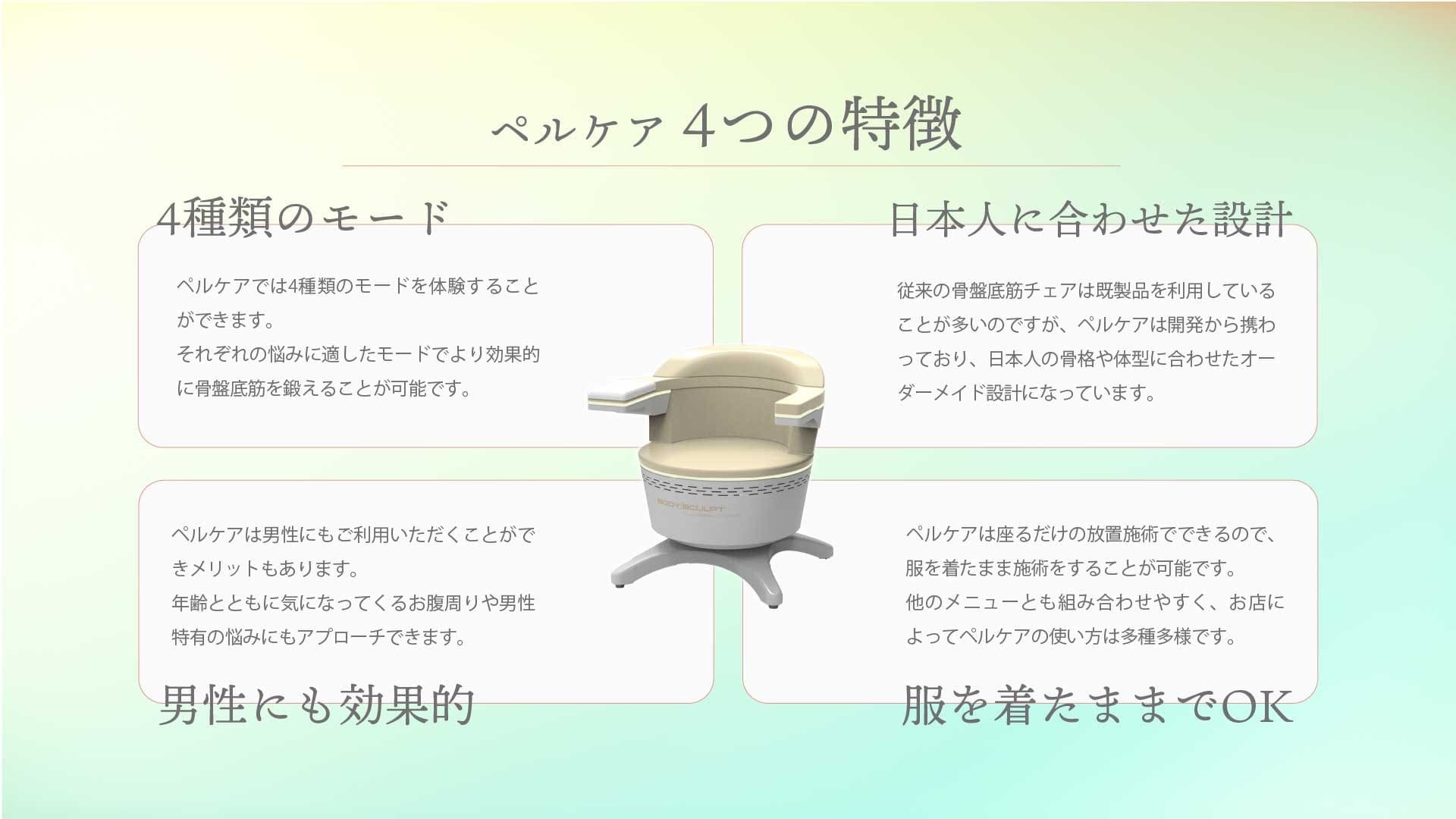 ペルケア 4つの特徴

4種類のモード

ペルケアでは4種類のモードを体験することができます。
それぞれの悩みに適したモードでより効果的に骨盤底筋を鍛えることが可能です。

日本人に合わせた設計

従来の骨盤底筋チェアは既製品を利用していることが多いのですが、ペルケアは開発から携わっており、日本人の骨格や体型に合わせたオーダーメイド設計になっています。

BODY SCULPT

ペルケアは男性にもご利用いただくことができメリットもあります。
年齢とともに気になってくるお腹周りや男性特有の悩みにもアプローチできます。

男性にも効果的

ペルケアは座るだけの放置施術でできるので、服を着たまま施術をすることが可能です。
他のメニューとも組み合わせやすく、お店によってペルケアの使い方は多種多様です。

服を着たままでOK